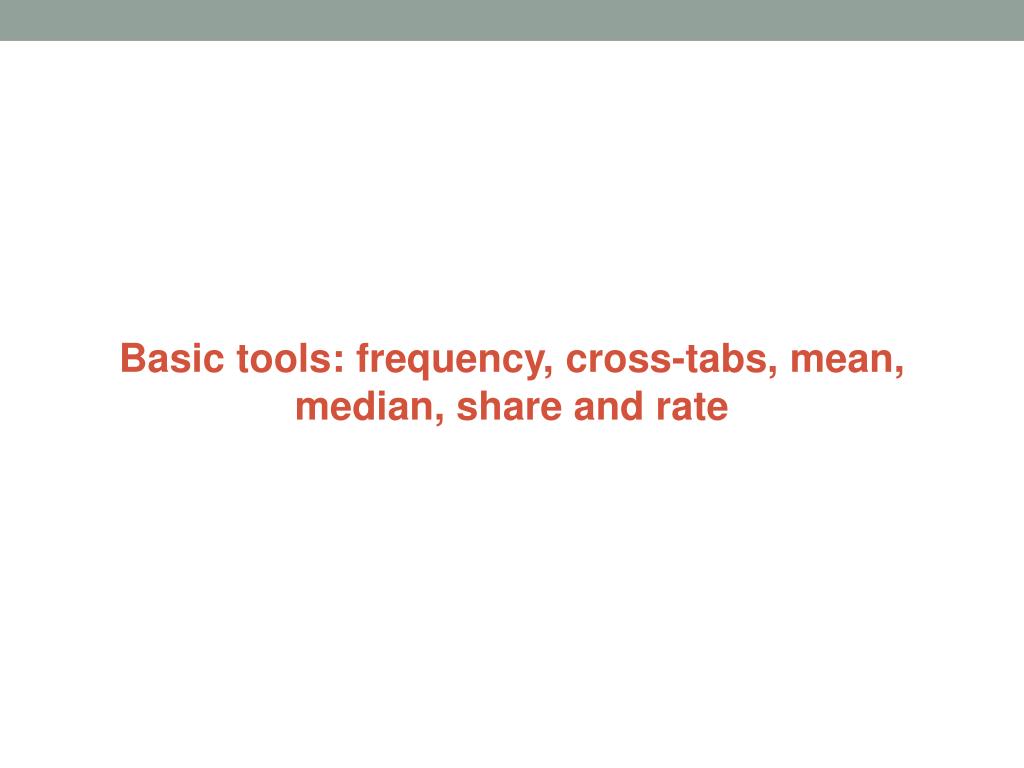 Basic tools: frequency, cross-tabs, mean, median, share and rate